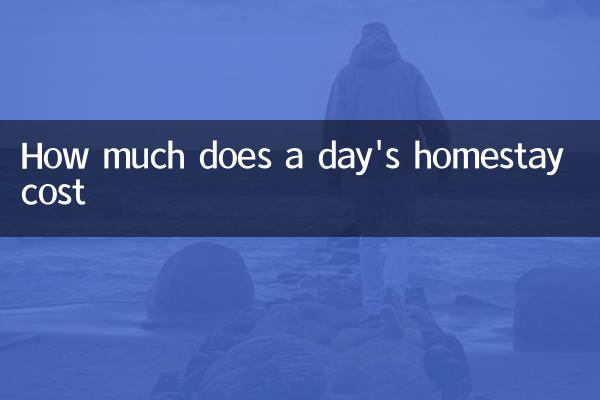 How much does a day's homestay cost